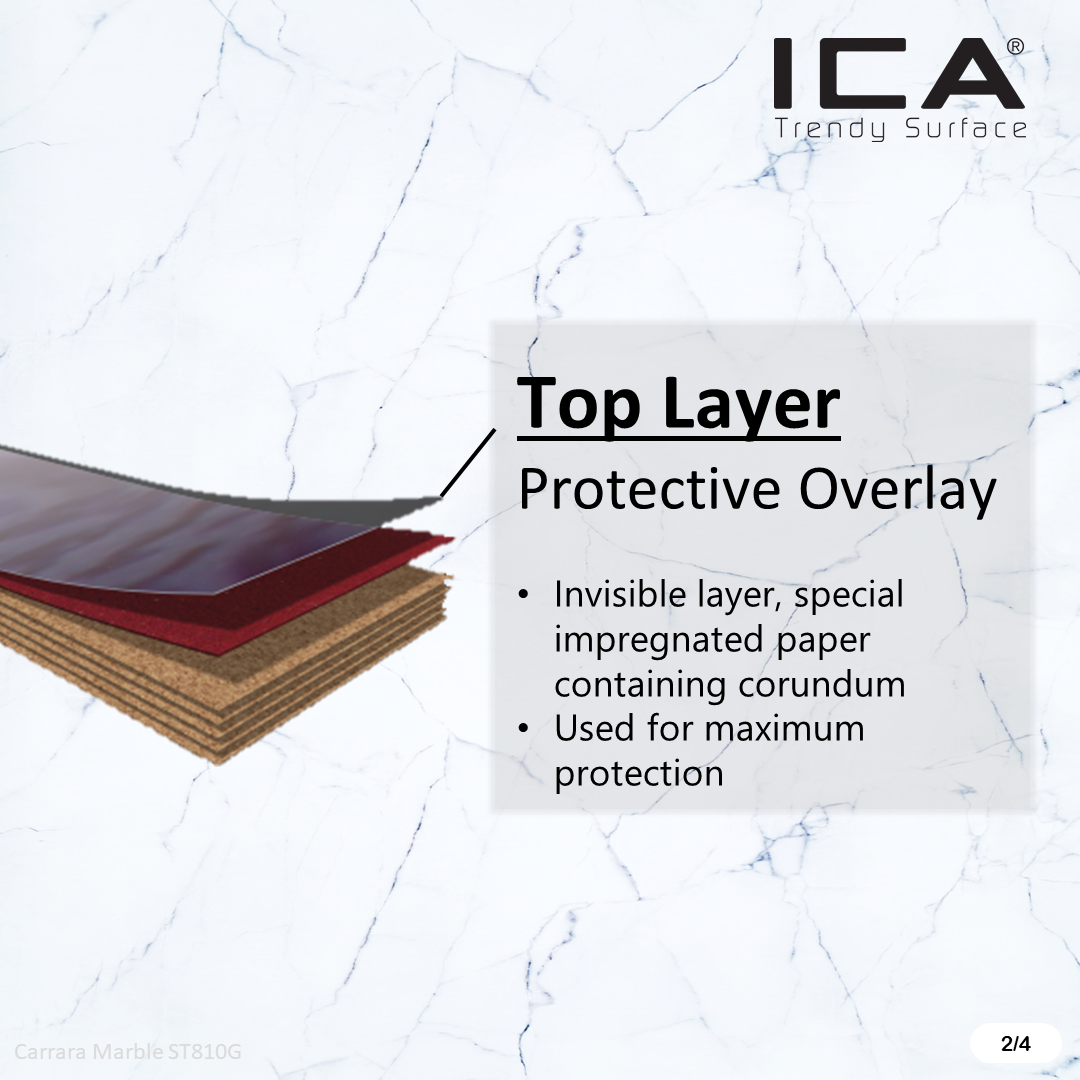 ICA®
Trendy Surface

Top Layer
Protective Overlay

• Invisible layer, special impregnated paper containing corundum
• Used for maximum protection

Carrara Marble ST810G

2/4